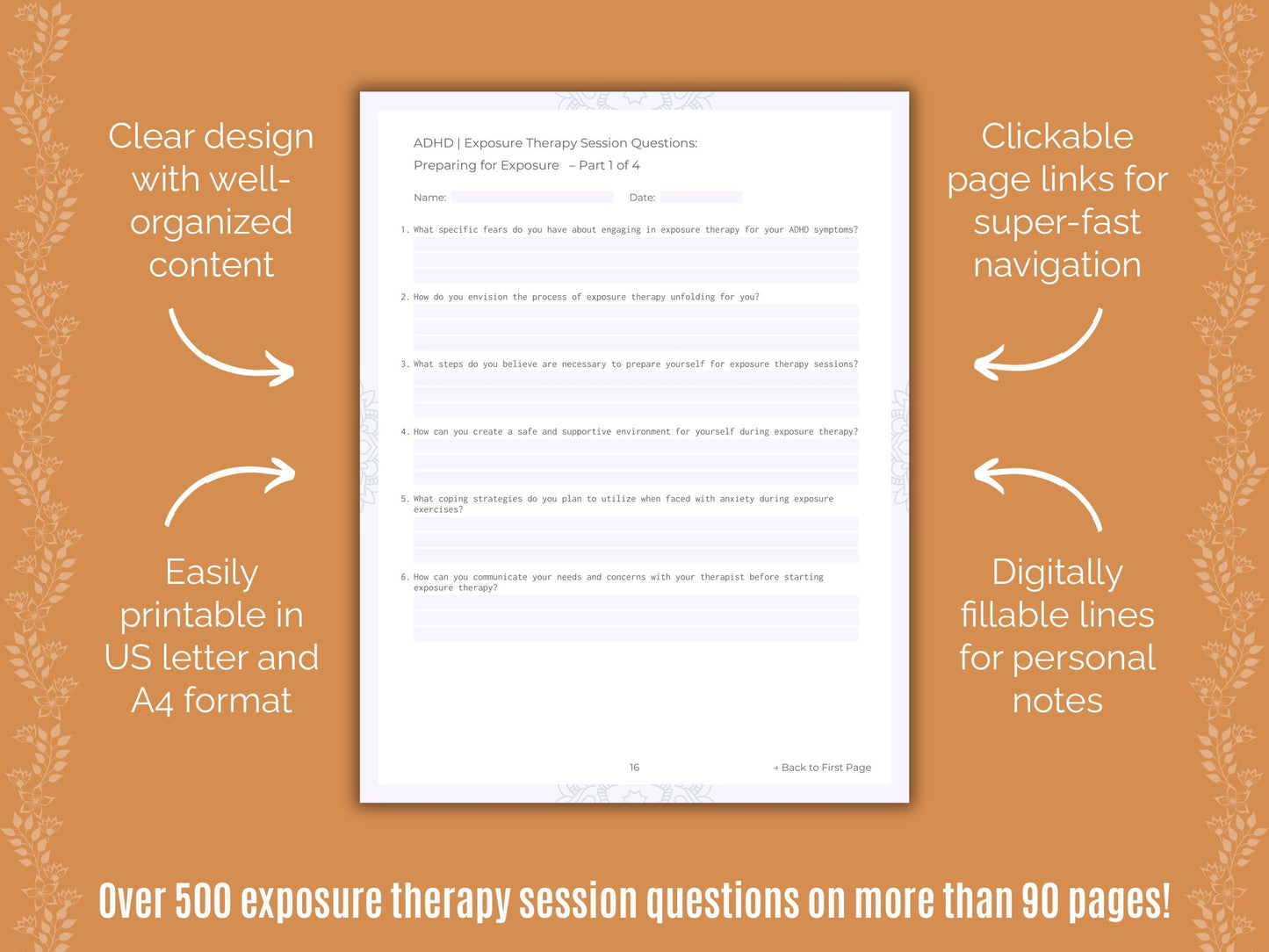 Clear design with well-organized content

Easily printable in US letter and A4 format

ADHD | Exposure Therapy Session Questions:
Preparing for Exposure – Part 1 of 4

Name: Date:

1. What specific fears do you have about engaging in exposure therapy for your ADHD symptoms?

2. How do you envision the process of exposure therapy unfolding for you?

3. What steps do you believe are necessary to prepare yourself for exposure therapy sessions?

4. How can you create a safe and supportive environment for yourself during exposure therapy?

5. What coping strategies do you plan to utilize when faced with anxiety during exposure exercises?

6. How can you communicate your needs and concerns with your therapist before starting exposure therapy?

16

→ Back to First Page

Clickable page links for super-fast navigation

Digitally fillable lines for personal notes

Over 500 exposure therapy session questions on more than 90 pages!